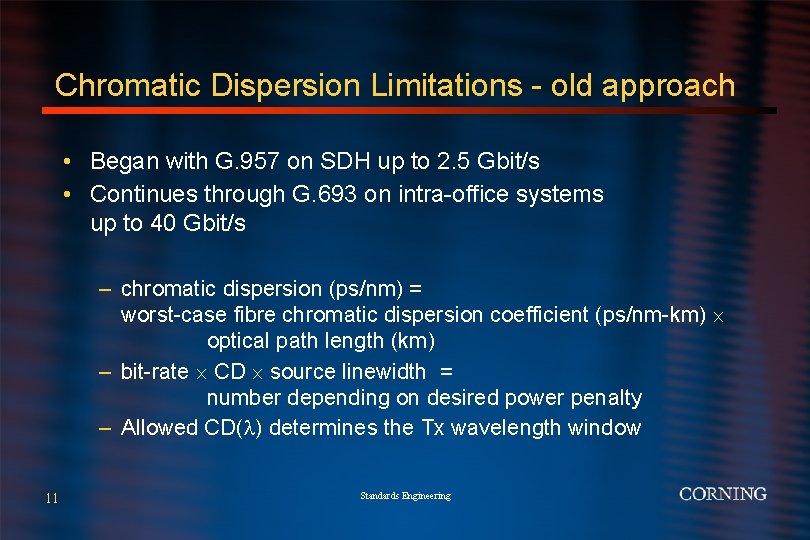 Chromatic Dispersion Limitations - old approach

• Began with G.957 on SDH up to 2.5 Gbit/s
• Continues through G.693 on intra-office systems up to 40 Gbit/s

– chromatic dispersion (ps/nm) = worst-case fibre chromatic dispersion coefficient (ps/nm-km) $\times$ optical path length (km)
– bit-rate $\times$ CD $\times$ source linewidth = number depending on desired power penalty
– Allowed CD($\lambda$) determines the Tx wavelength window

11

Standards Engineering

CORNING